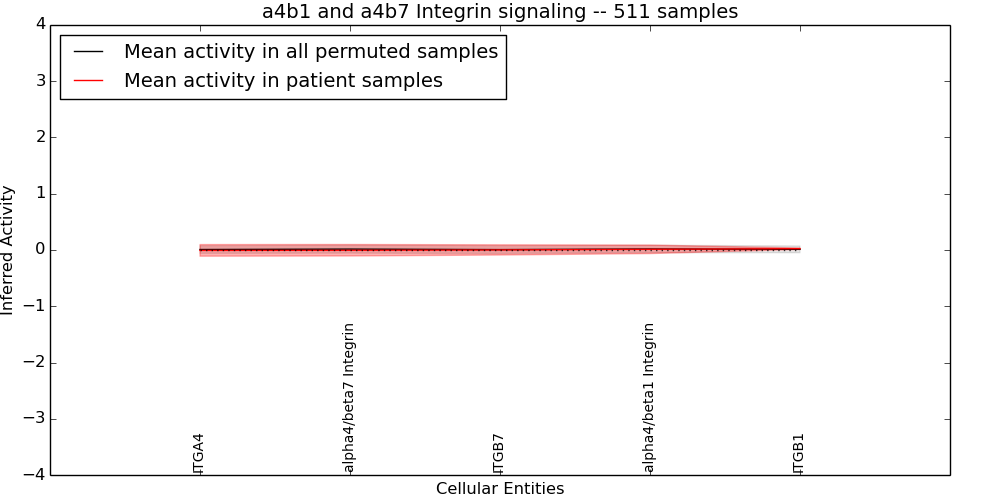 a4b1 and a4b7 Integrin signaling -- 511 samples

Mean activity in all permuted samples
Mean activity in patient samples

Inferred Activity

4
3
2
1
0
−1
−2
−3
−4

ITGA4
alpha4/beta7 Integrin
ITGB7
alpha4/beta1 Integrin
ITGB1

Cellular Entities